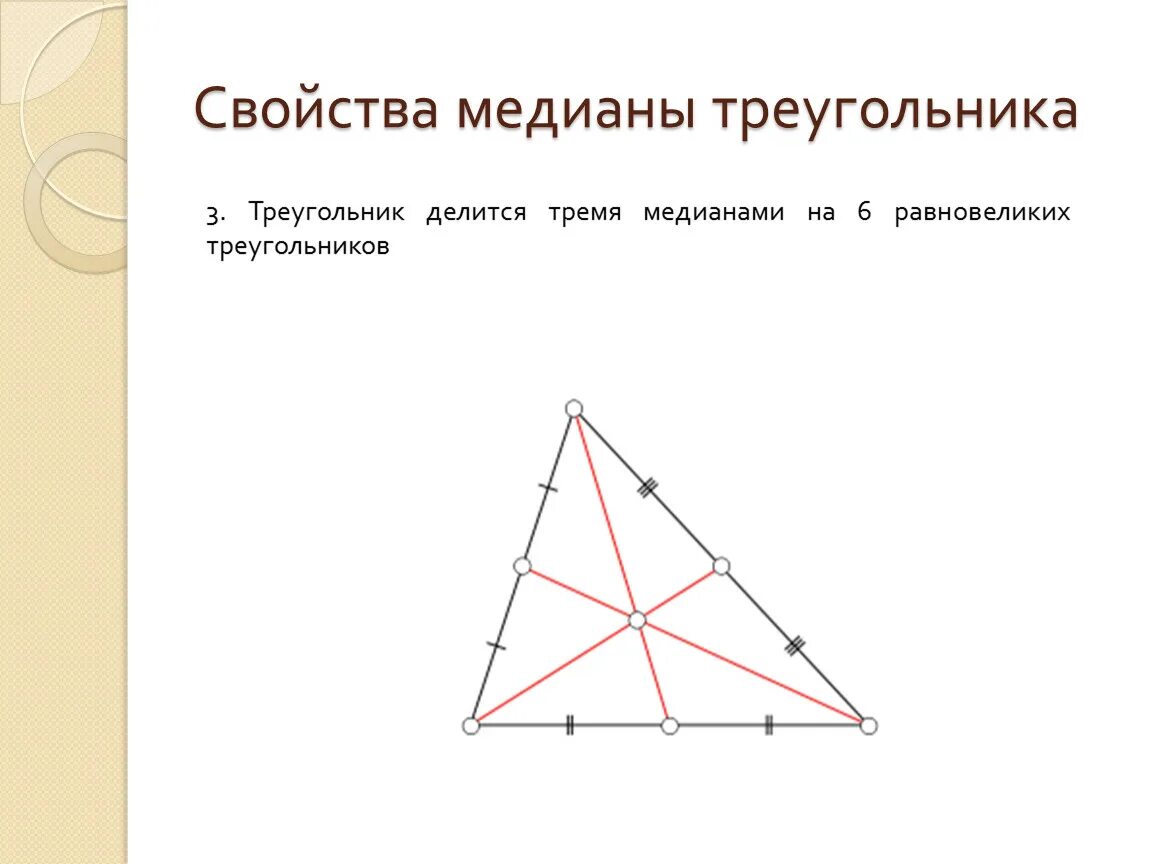 Свойства медианы треугольника

3. Треугольник делится тремя медианами на 6 равновеликих треугольников